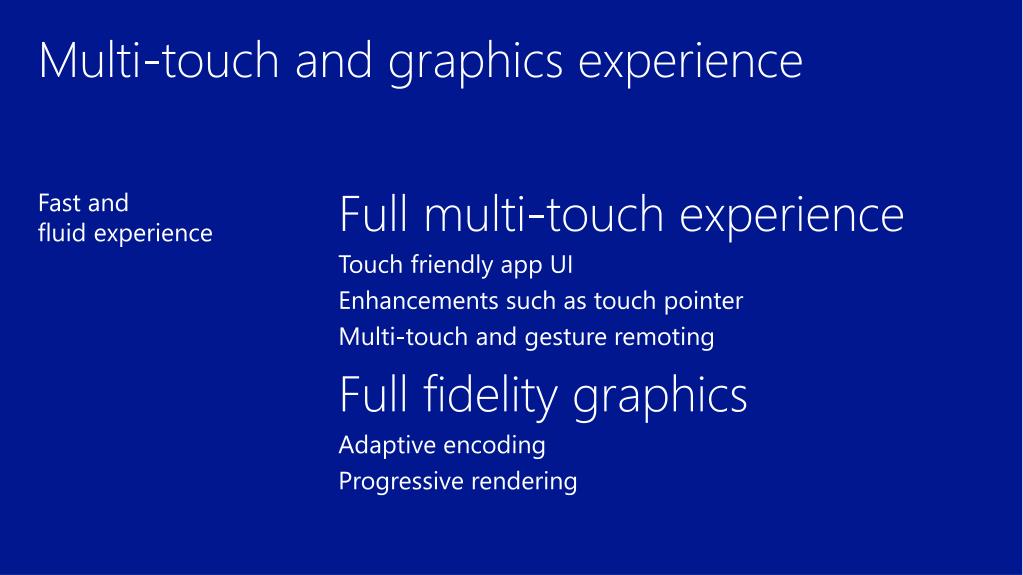 Multi-touch and graphics experience

Fast and
fluid experience

Full multi-touch experience
Touch friendly app UI
Enhancements such as touch pointer
Multi-touch and gesture remoting

Full fidelity graphics
Adaptive encoding
Progressive rendering